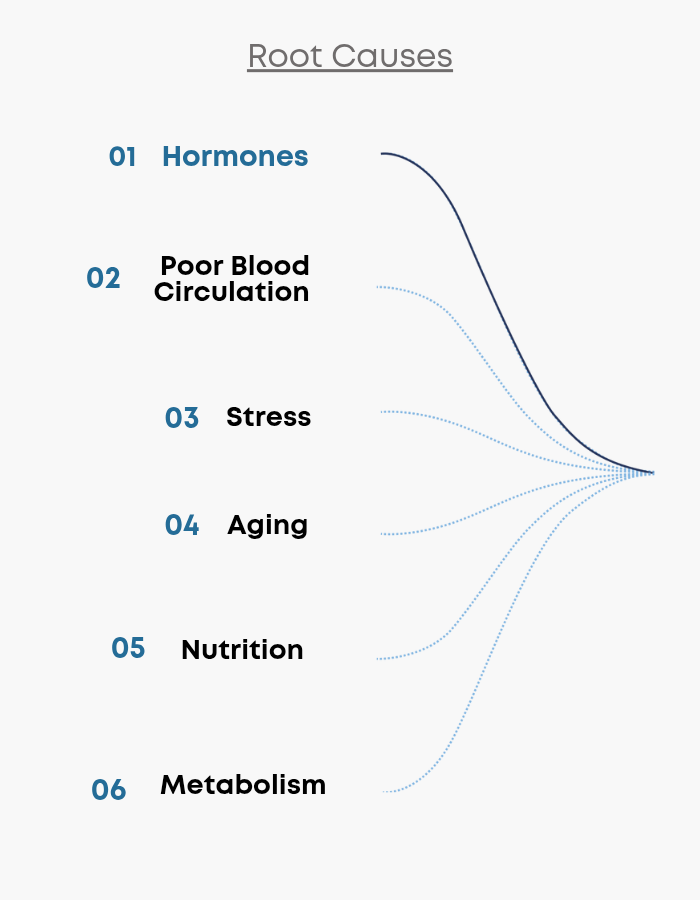 Root Causes

01 Hormones

02 Poor Blood Circulation

03 Stress

04 Aging

05 Nutrition

06 Metabolism